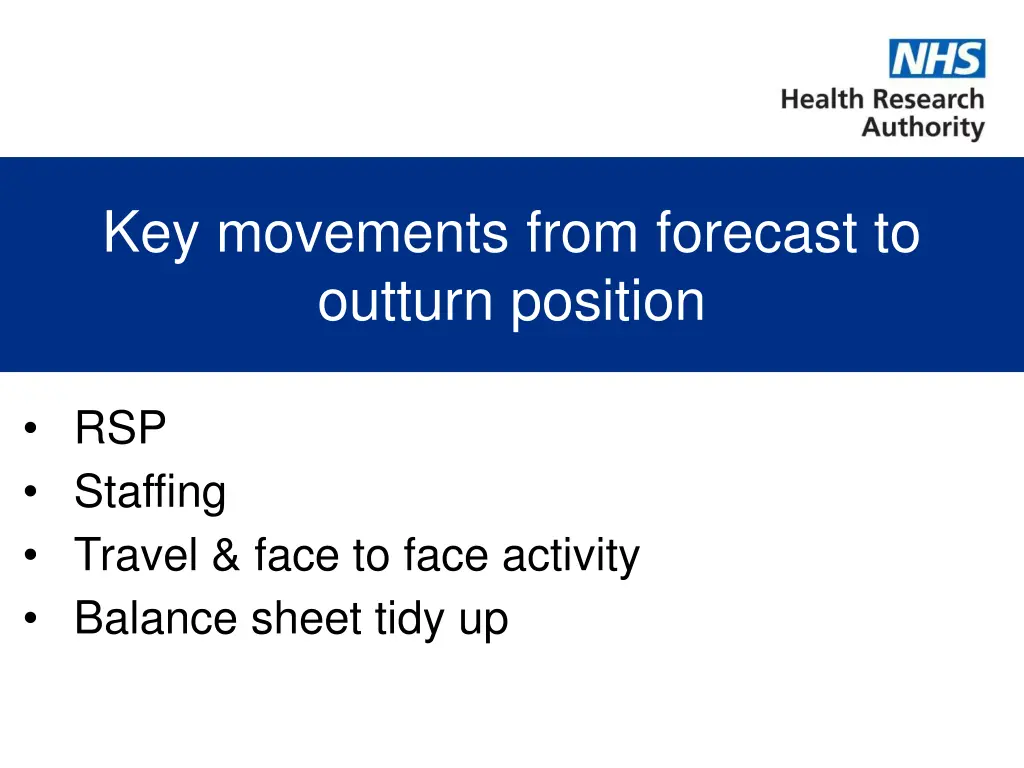 NHS
Health Research Authority

Key movements from forecast to outturn position

• RSP
• Staffing
• Travel & face to face activity
• Balance sheet tidy up